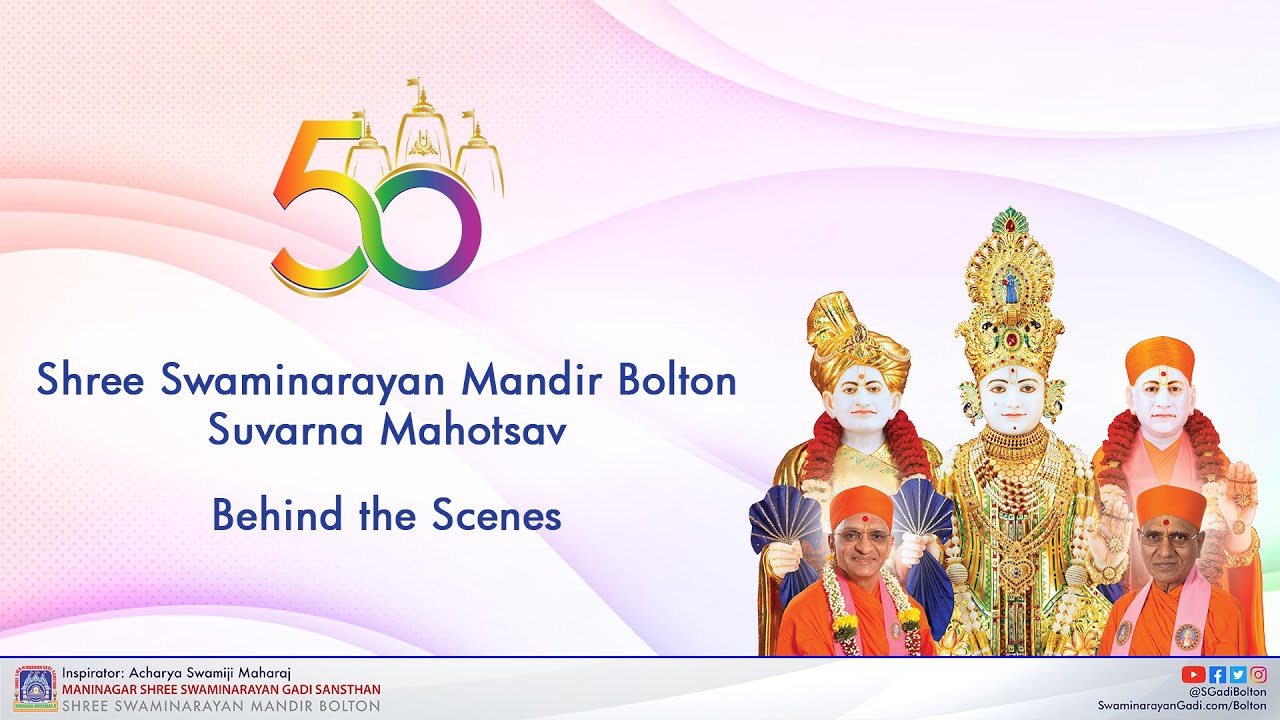 50

Shree Swaminarayan Mandir Bolton
Suvarna Mahotsav

Behind the Scenes

Inspirator: Acharya Swamiji Maharaj
MANINAGAR SHREE SWAMINARAYAN GADI SANSTHAN
SHREE SWAMINARAYAN MANDIR BOLTON

@SGadiBolton
SwaminarayanGadi.com/Bolton